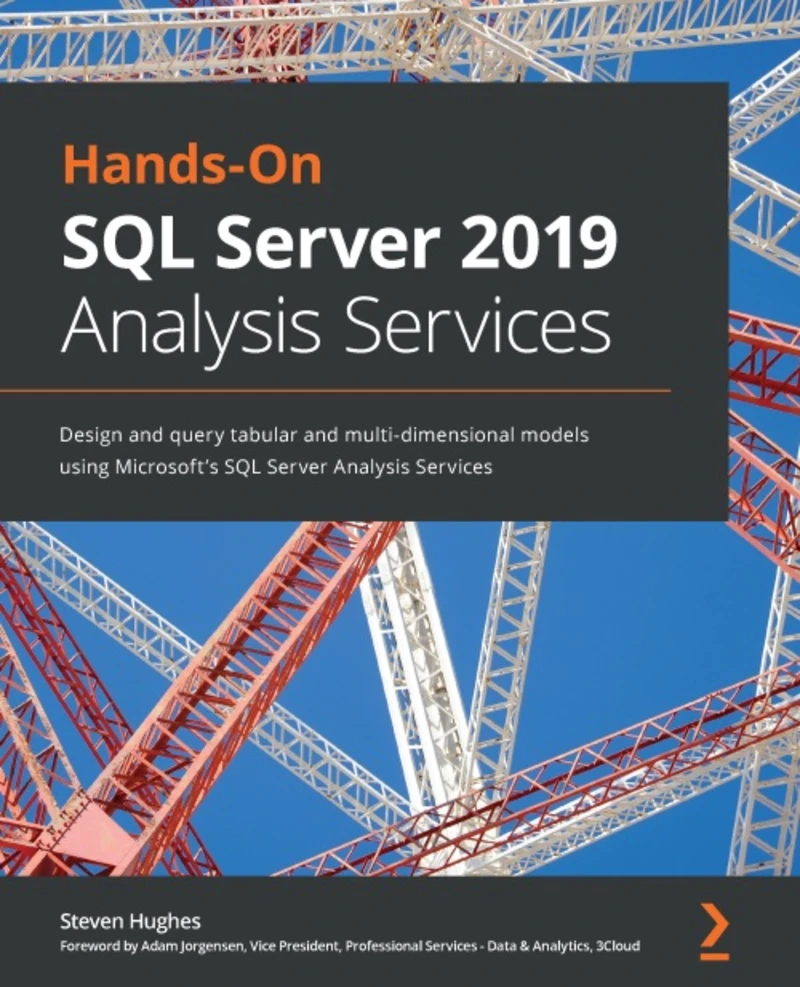 Hands-On
SQL Server 2019
Analysis Services

Design and query tabular and multi-dimensional models using Microsoft's SQL Server Analysis Services

Steven Hughes
Foreword by Adam Jorgensen, Vice President, Professional Services - Data & Analytics, 3Cloud